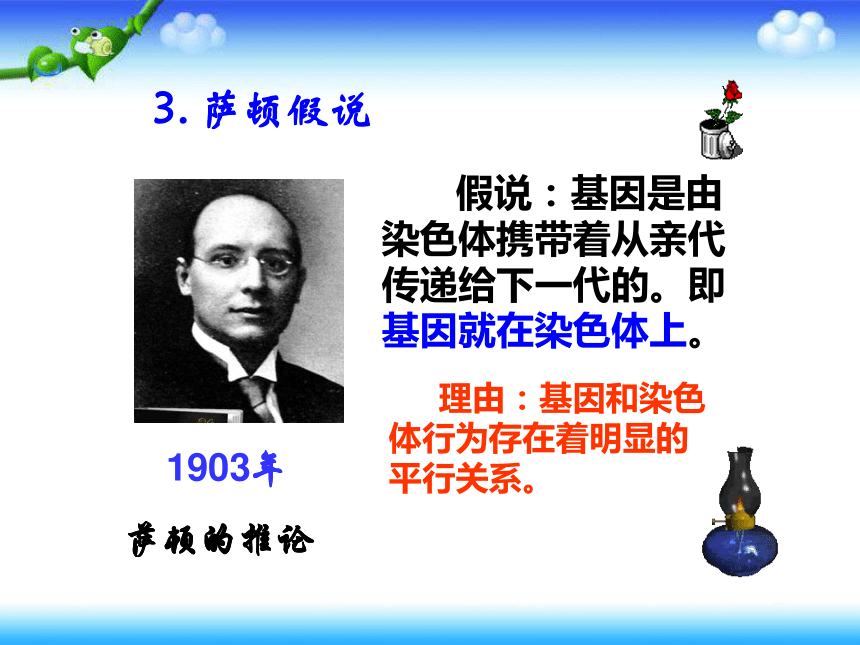 3. 萨顿假说

假说：基因是由染色体携带着从亲代传递给下一代的。即基因就在染色体上。

理由：基因和染色体行为存在着明显的平行关系。

1903年

萨顿的推论